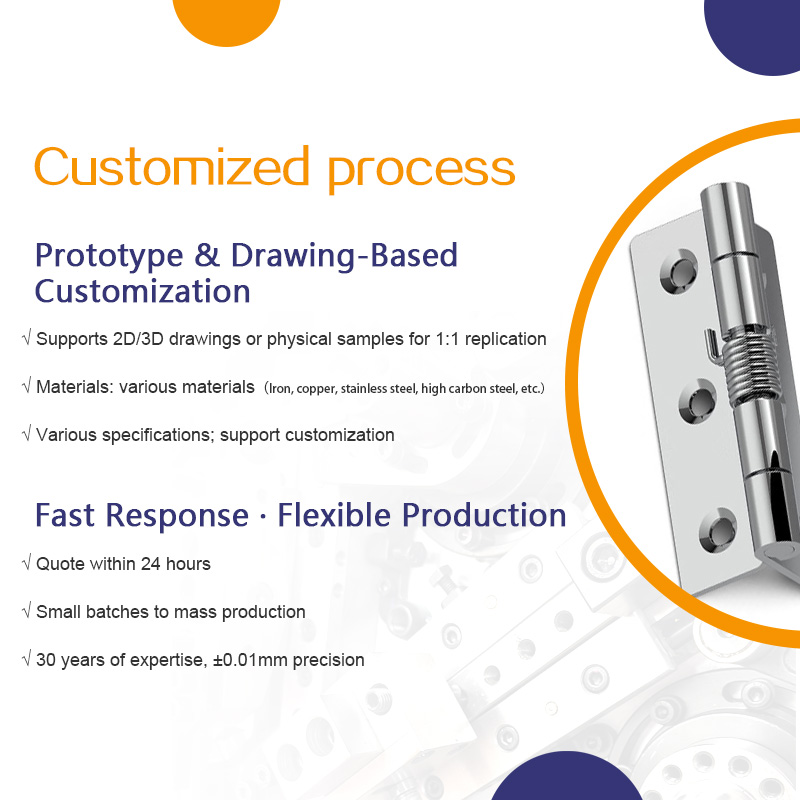 Customized process

Prototype & Drawing-Based Customization

√ Supports 2D/3D drawings or physical samples for 1:1 replication

√ Materials: various materials (Iron, copper, stainless steel, high carbon steel, etc.)

√ Various specifications; support customization

Fast Response · Flexible Production

√ Quote within 24 hours

√ Small batches to mass production

√ 30 years of expertise, ±0.01mm precision